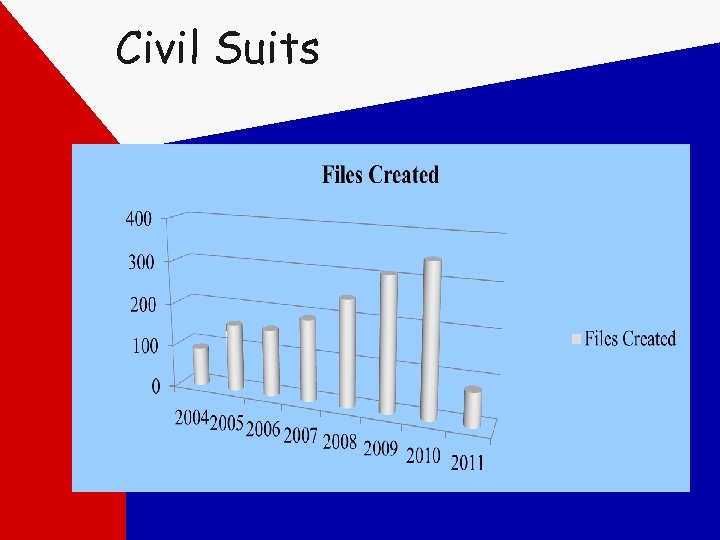 Civil Suits

Files Created

400
300
200
100
0

2004 2005 2006 2007 2008 2009 2010 2011

Files Created